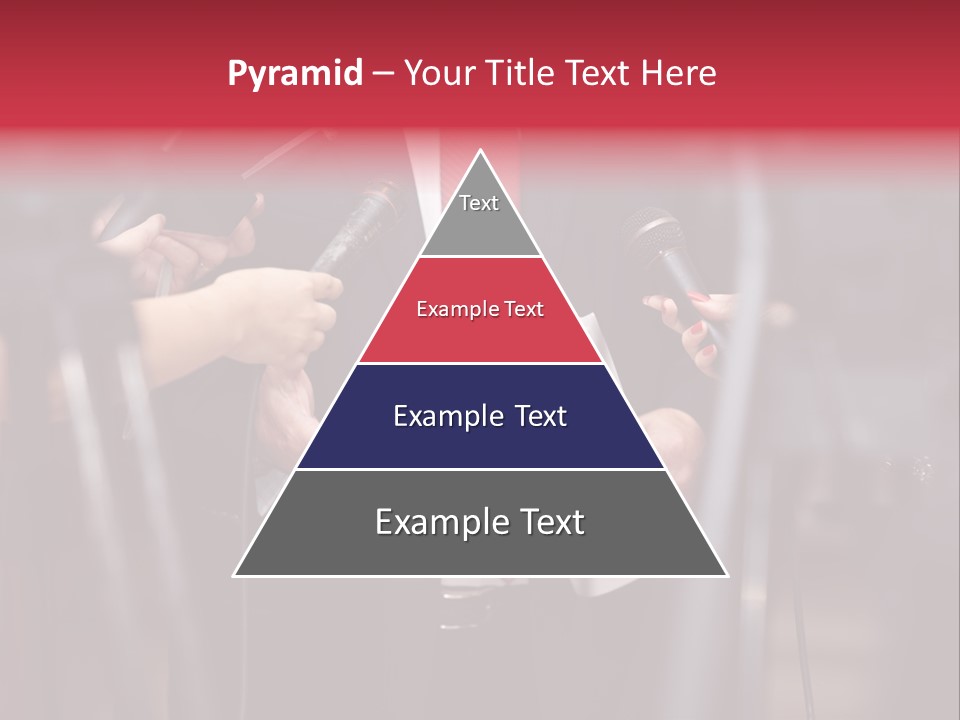 Pyramid – Your Title Text Here

Text

Example Text

Example Text

Example Text